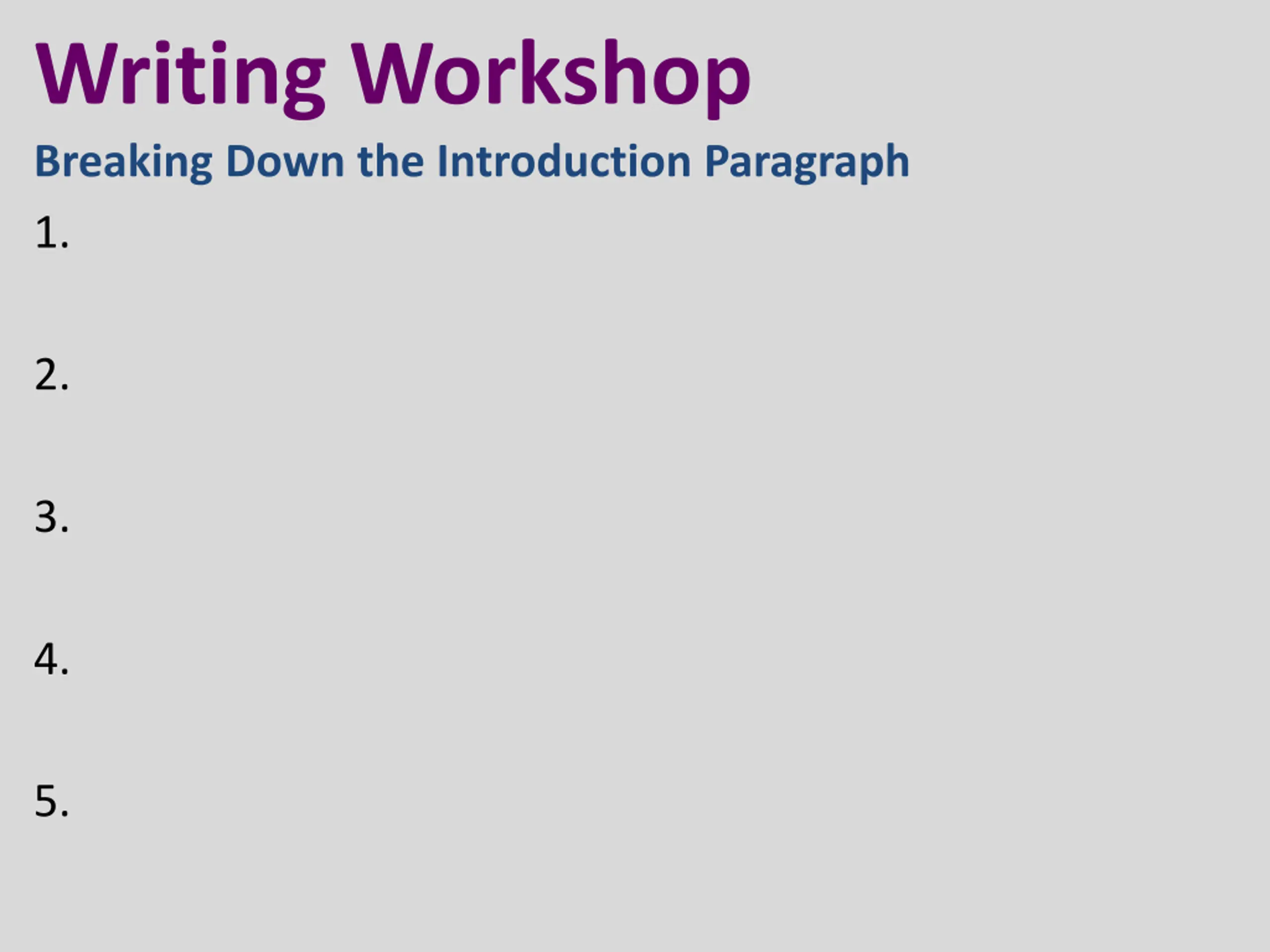 Writing Workshop

Breaking Down the Introduction Paragraph

1.

2.

3.

4.

5.